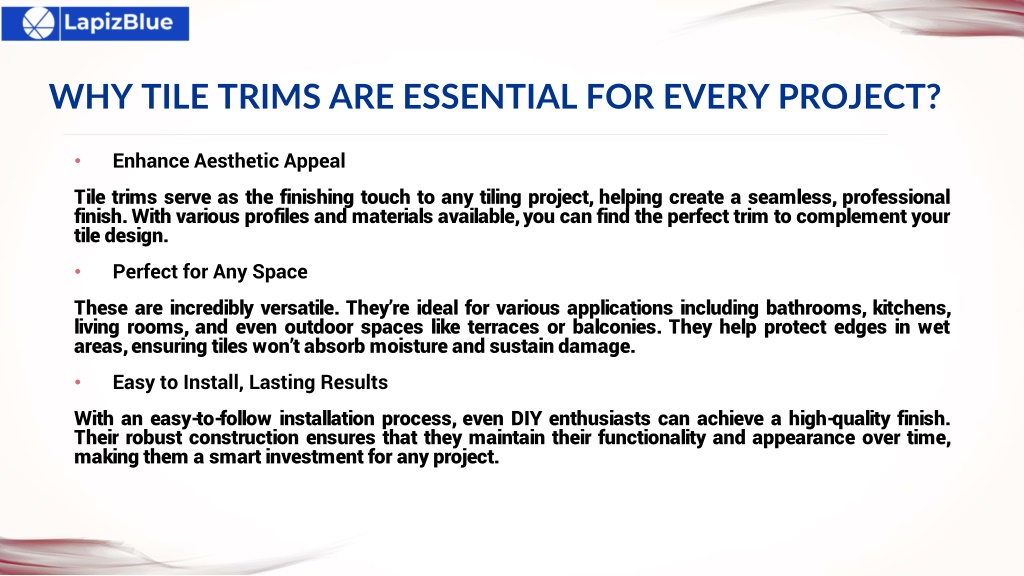 LapizBlue

WHY TILE TRIMS ARE ESSENTIAL FOR EVERY PROJECT?

• Enhance Aesthetic Appeal

Tile trims serve as the finishing touch to any tiling project, helping create a seamless, professional finish. With various profiles and materials available, you can find the perfect trim to complement your tile design.

• Perfect for Any Space

These are incredibly versatile. They're ideal for various applications including bathrooms, kitchens, living rooms, and even outdoor spaces like terraces or balconies. They help protect edges in wet areas, ensuring tiles won't absorb moisture and sustain damage.

• Easy to Install, Lasting Results

With an easy-to-follow installation process, even DIY enthusiasts can achieve a high-quality finish. Their robust construction ensures that they maintain their functionality and appearance over time, making them a smart investment for any project.